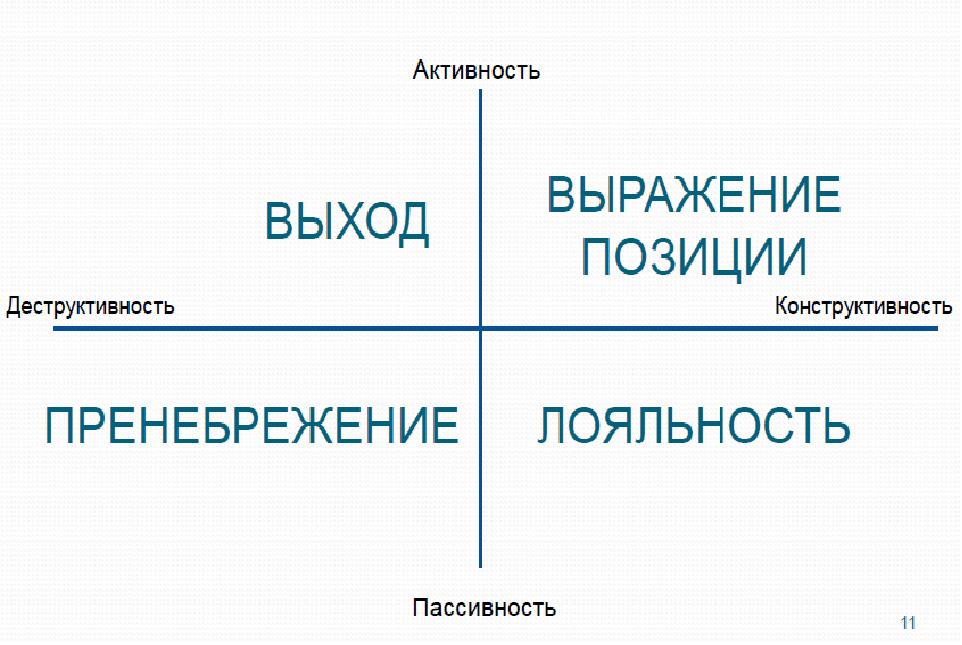 Активность

ВЫХОД

ВЫРАЖЕНИЕ ПОЗИЦИИ

Деструктивность

Конструктивность

ПРЕНЕБРЕЖЕНИЕ

ЛОЯЛЬНОСТЬ

Пассивность

11